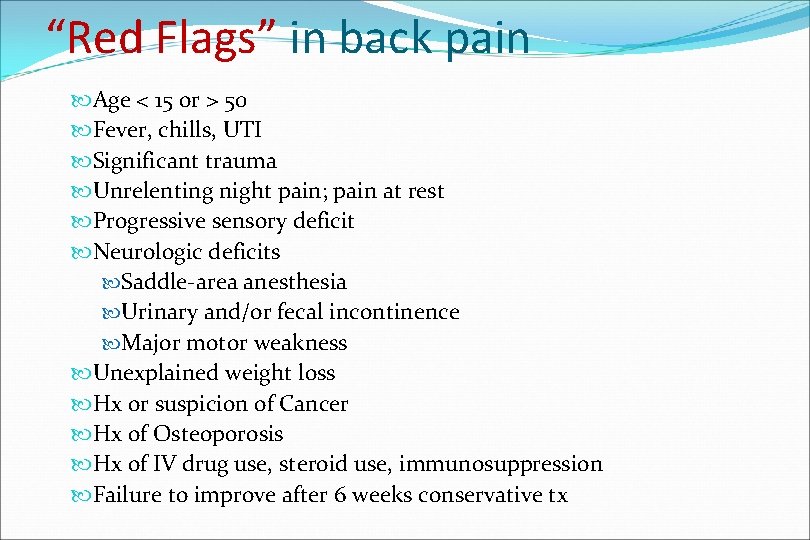 “Red Flags” in back pain

Age < 15 or > 50
Fever, chills, UTI
Significant trauma
Unrelenting night pain; pain at rest
Progressive sensory deficit
Neurologic deficits
Saddle-area anesthesia
Urinary and/or fecal incontinence
Major motor weakness
Unexplained weight loss
Hx or suspicion of Cancer
Hx of Osteoporosis
Hx of IV drug use, steroid use, immunosuppression
Failure to improve after 6 weeks conservative tx